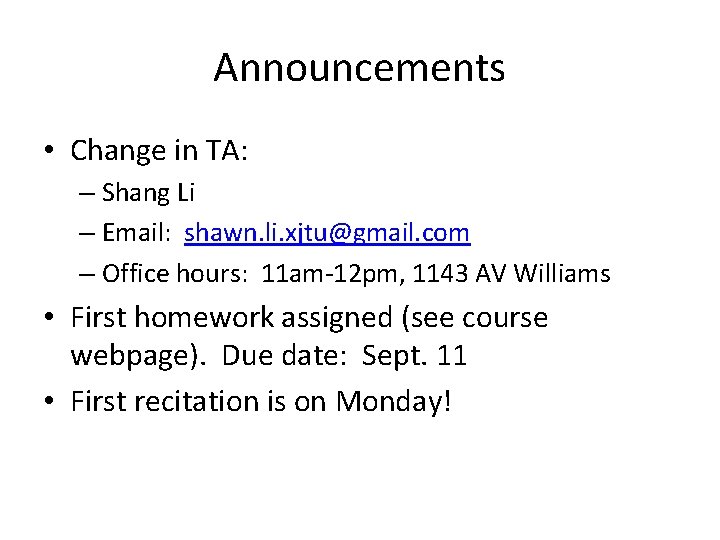 Announcements

• Change in TA:
– Shang Li
– Email: shawn.li.xjtu@gmail.com
– Office hours: 11am-12pm, 1143 AV Williams

• First homework assigned (see course webpage). Due date: Sept. 11

• First recitation is on Monday!